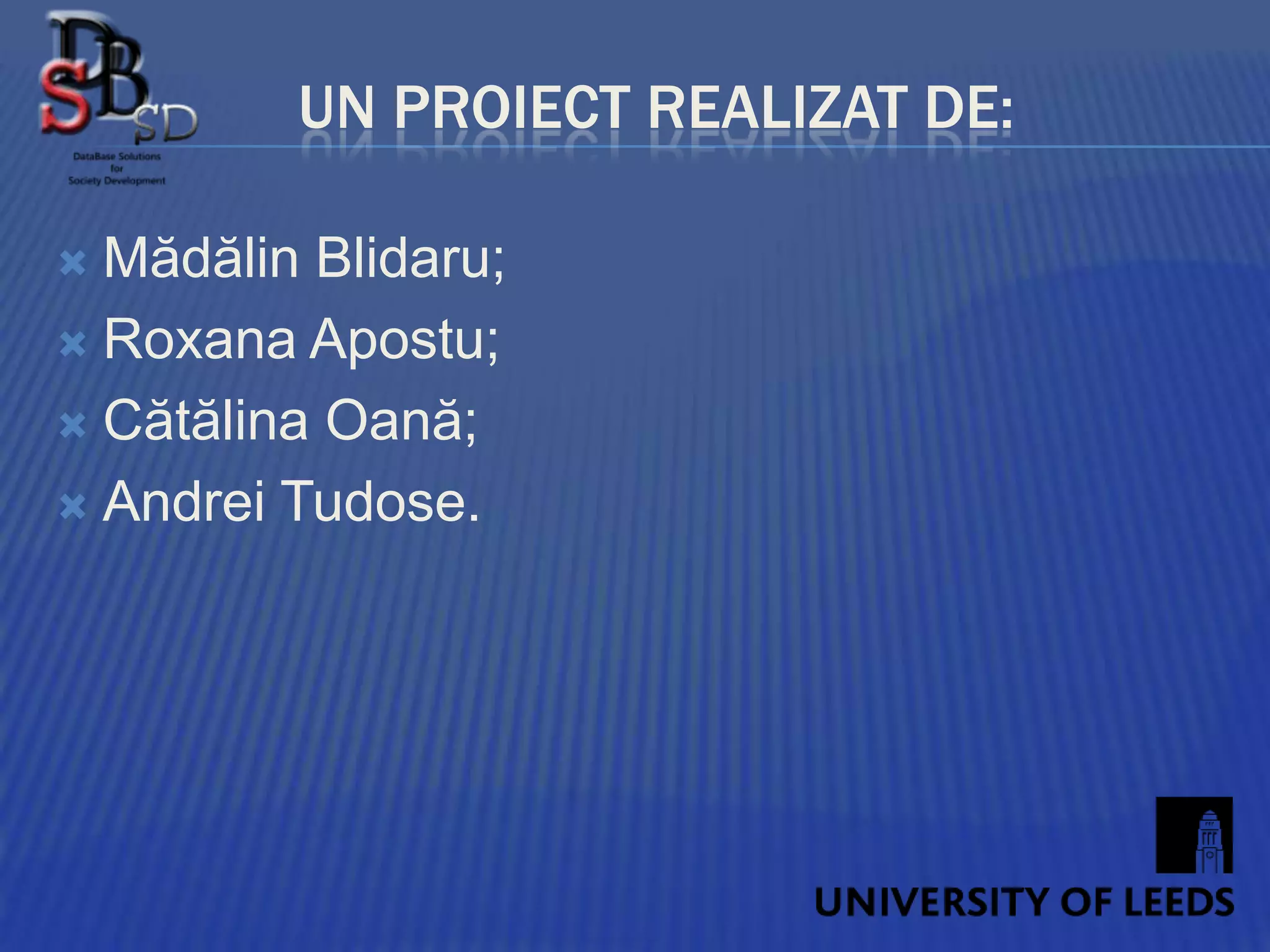 DBSSD
DataBase Solutions
for
Society Development

UN PROIECT REALIZAT DE:

Mădălin Blidaru;
Roxana Apostu;
Cătălina Oană;
Andrei Tudose.

UNIVERSITY OF LEEDS